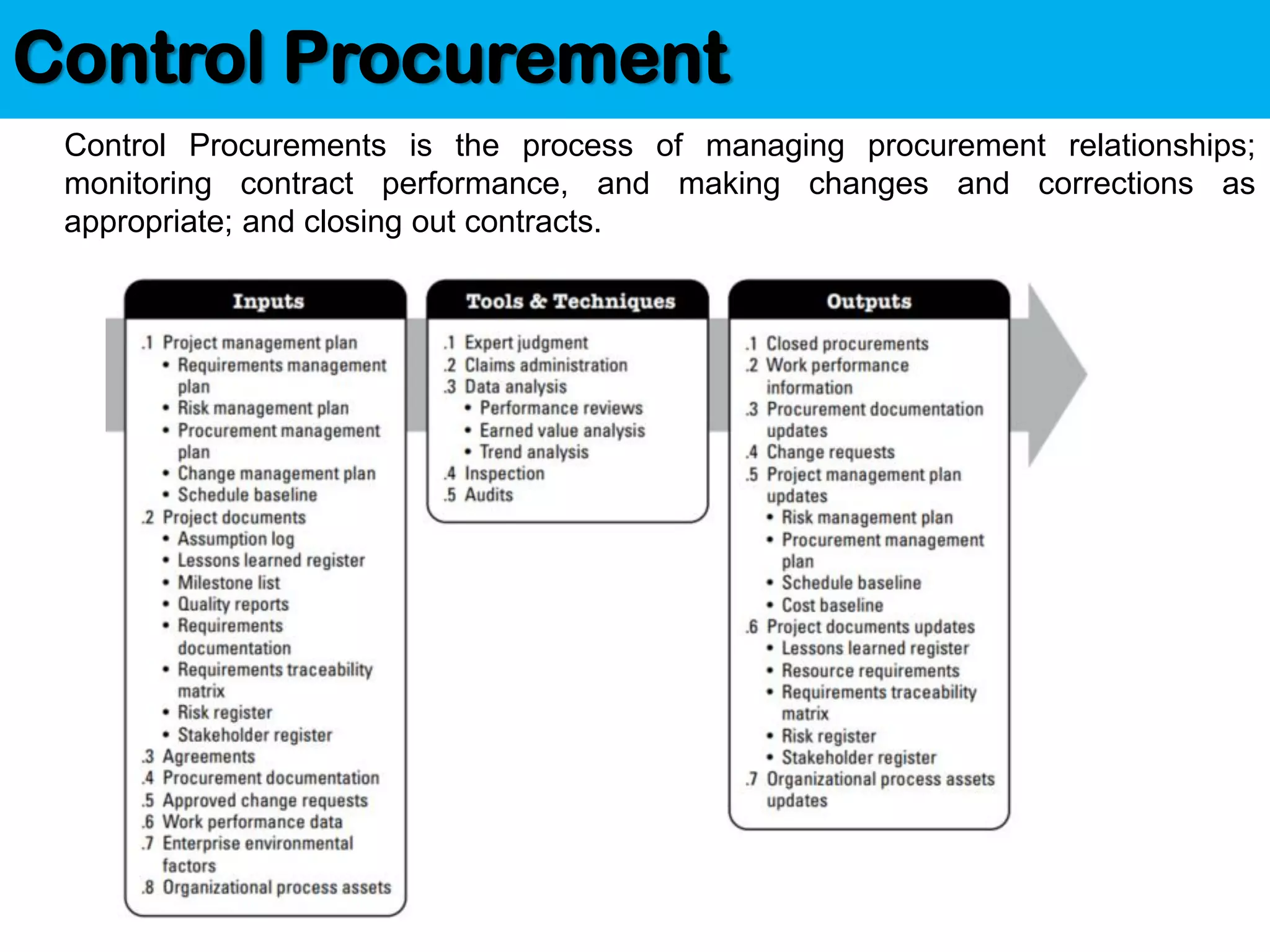 Control Procurement

Control Procurements is the process of managing procurement relationships; monitoring contract performance, and making changes and corrections as appropriate; and closing out contracts.

Inputs

.1 Project management plan
• Requirements management plan
• Risk management plan
• Procurement management plan
• Change management plan
• Schedule baseline
.2 Project documents
• Assumption log
• Lessons learned register
• Milestone list
• Quality reports
• Requirements documentation
• Requirements traceability matrix
• Risk register
• Stakeholder register
.3 Agreements
.4 Procurement documentation
.5 Approved change requests
.6 Work performance data
.7 Enterprise environmental factors
.8 Organizational process assets

Tools & Techniques

.1 Expert judgment
.2 Claims administration
.3 Data analysis
• Performance reviews
• Earned value analysis
• Trend analysis
.4 Inspection
.5 Audits

Outputs

.1 Closed procurements
.2 Work performance information
.3 Procurement documentation updates
.4 Change requests
.5 Project management plan updates
• Risk management plan
• Procurement management plan
• Schedule baseline
• Cost baseline
.6 Project documents updates
• Lessons learned register
• Resource requirements
• Requirements traceability matrix
• Risk register
• Stakeholder register
.7 Organizational process assets updates